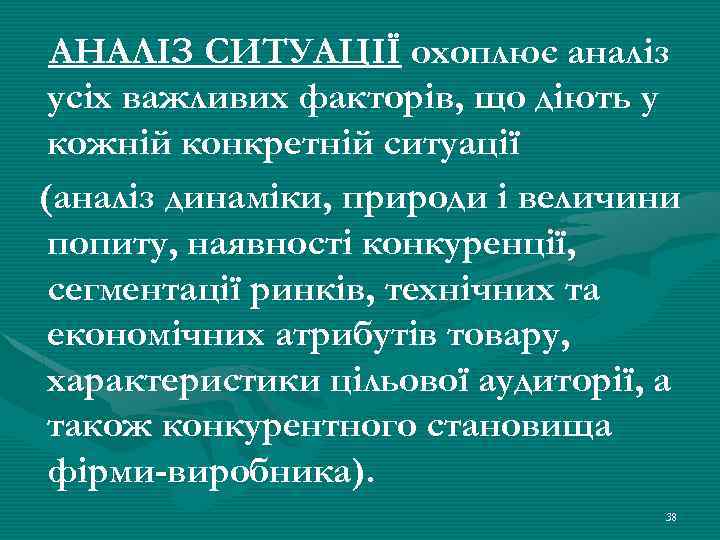 АНАЛІЗ СИТУАЦІЇ охоплює аналіз усіх важливих факторів, що діють у кожній конкретній ситуації

(аналіз динаміки, природи і величини попиту, наявності конкуренції, сегментації ринків, технічних та економічних атрибутів товару, характеристики цільової аудиторії, а також конкурентного становища фірми-виробника).

38